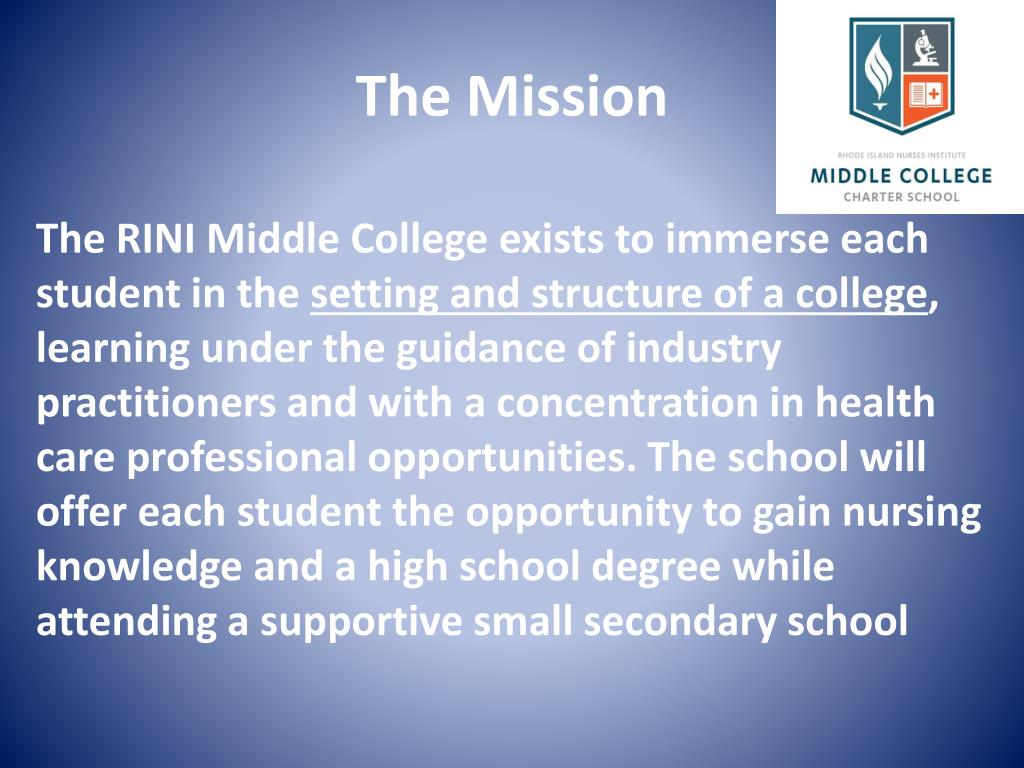 The Mission

RHODE ISLAND NURSES INSTITUTE
MIDDLE COLLEGE
CHARTER SCHOOL

The RINI Middle College exists to immerse each student in the setting and structure of a college, learning under the guidance of industry practitioners and with a concentration in health care professional opportunities. The school will offer each student the opportunity to gain nursing knowledge and a high school degree while attending a supportive small secondary school